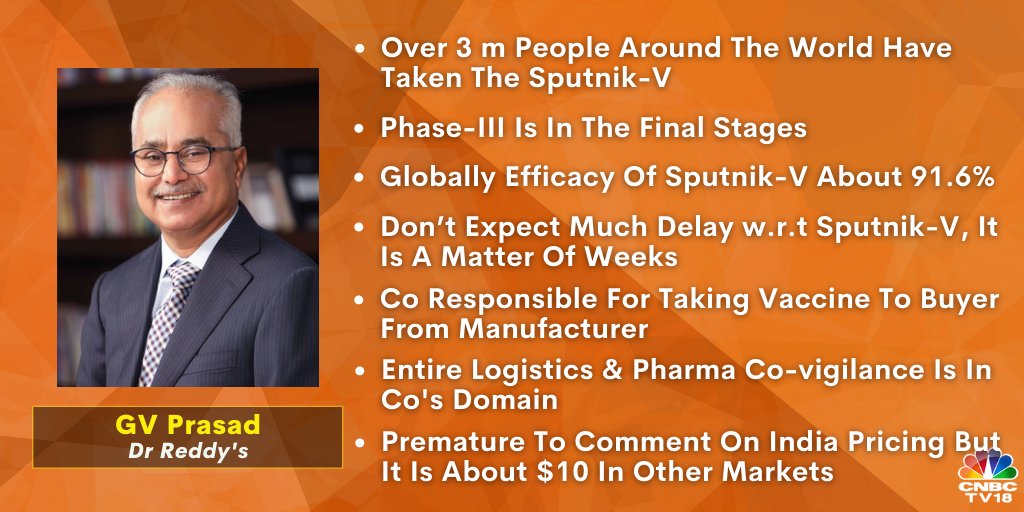 GV Prasad
Dr Reddy's

• Over 3 m People Around The World Have Taken The Sputnik-V
• Phase-III Is In The Final Stages
• Globally Efficacy Of Sputnik-V About 91.6%
• Don't Expect Much Delay w.r.t Sputnik-V, It Is A Matter Of Weeks
• Co Responsible For Taking Vaccine To Buyer From Manufacturer
• Entire Logistics & Pharma Co-vigilance Is In Co's Domain
• Premature To Comment On India Pricing But It Is About \$10 In Other Markets

CNBC TV18